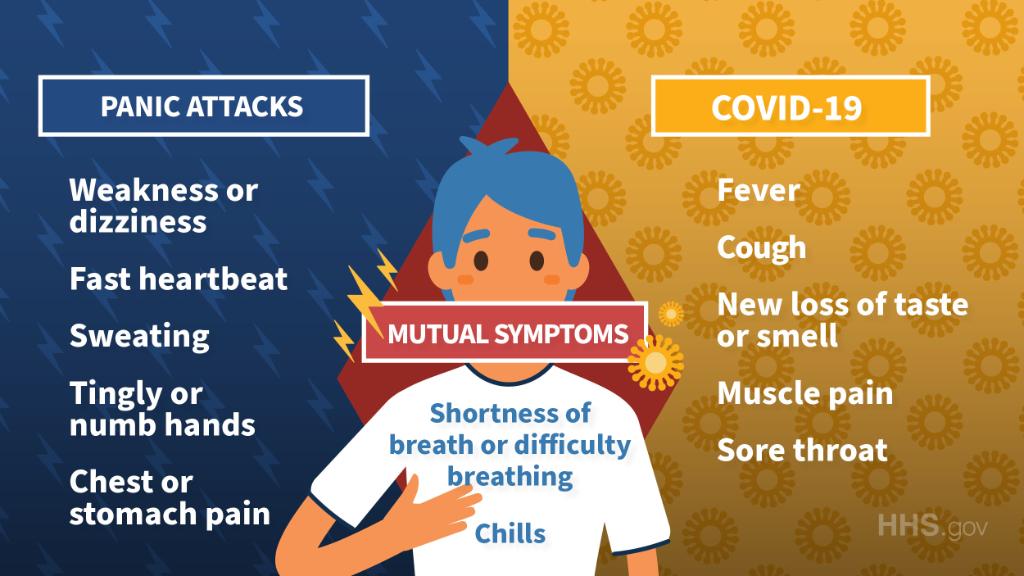 PANIC ATTACKS

Weakness or dizziness

Fast heartbeat

Sweating

Tingly or numb hands

Chest or stomach pain

MUTUAL SYMPTOMS

Shortness of breath or difficulty breathing

Chills

COVID-19

Fever

Cough

New loss of taste or smell

Muscle pain

Sore throat

HHS.gov